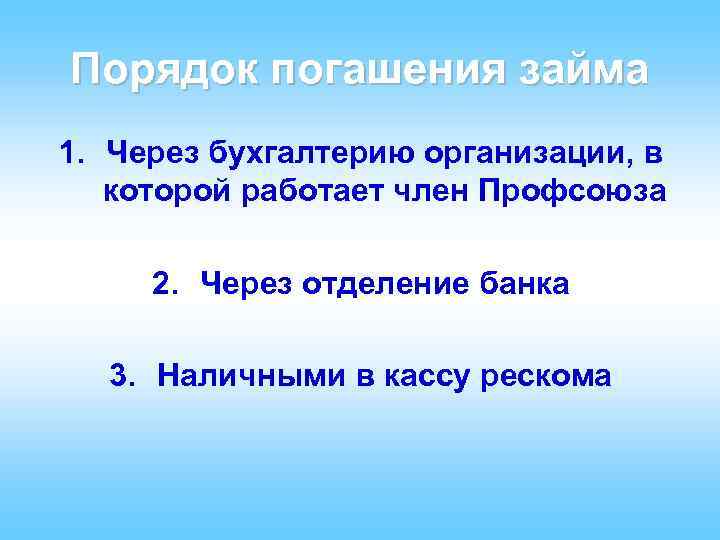 Порядок погашения займа

1. Через бухгалтерию организации, в которой работает член Профсоюза

2. Через отделение банка

3. Наличными в кассу рескома